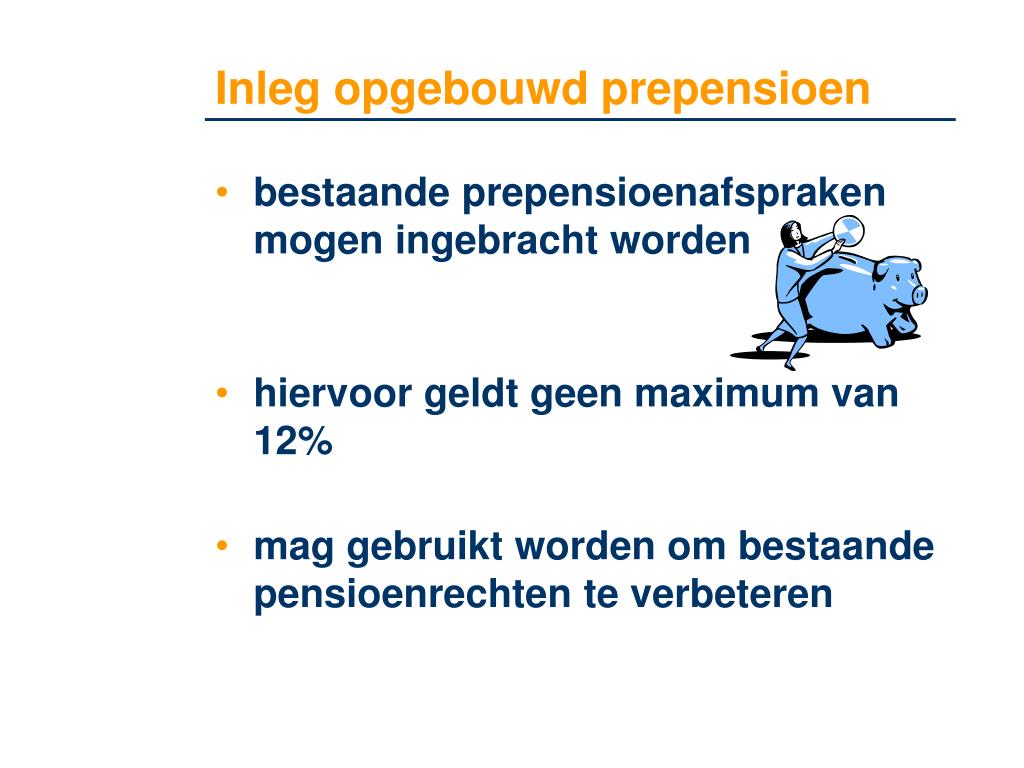 Inleg opgebouwd prepensioen

• bestaande prepensioenafspraken mogen ingebracht worden

• hiervoor geldt geen maximum van 12%

• mag gebruikt worden om bestaande pensioenrechten te verbeteren